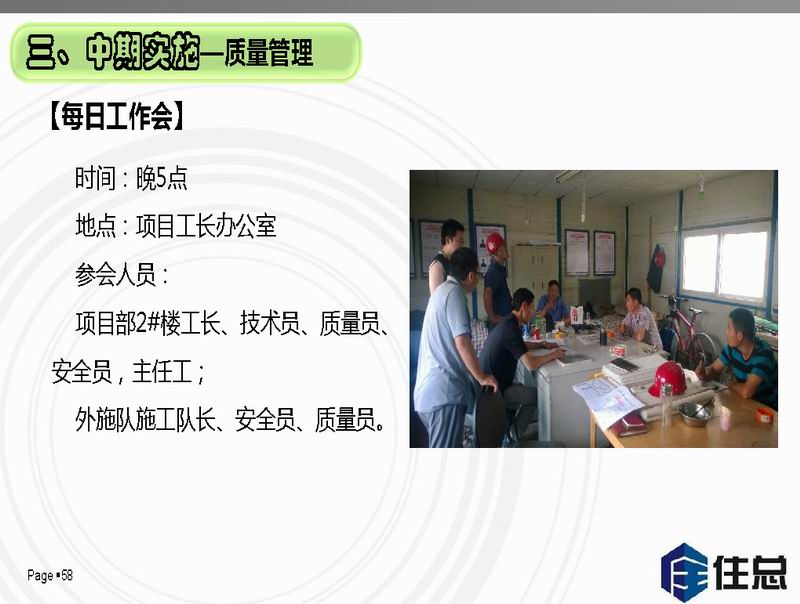 三、中期实施—质量管理

【每日工作会】

时间：晚5点

地点：项目工长办公室

参会人员：

项目部2#楼工长、技术员、质量员、安全员，主任工；

外施队施工队长、安全员、质量员。

Page ▪ 58

住总